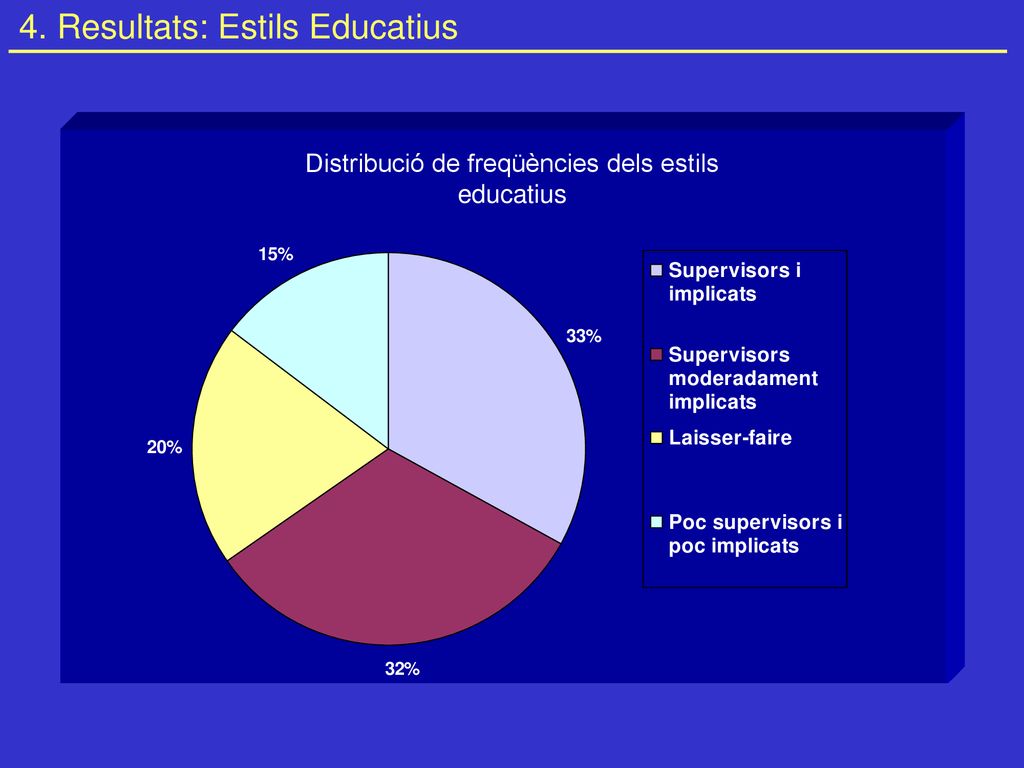 4. Resultats: Estils Educatius

Distribució de freqüències dels estils educatius

15%

33%

20%

32%

Supervisors i implicats

Supervisors moderadament implicats

Laisser-faire

Poc supervisors i poc implicats